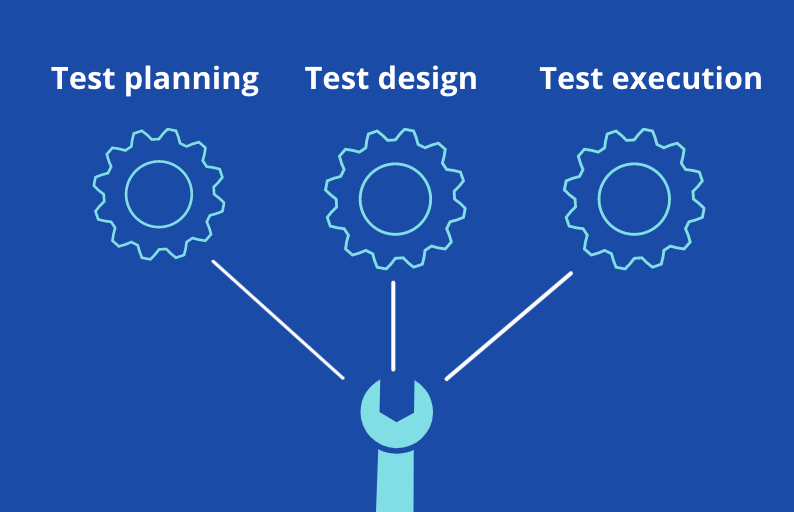 Test planning
Test design
Test execution